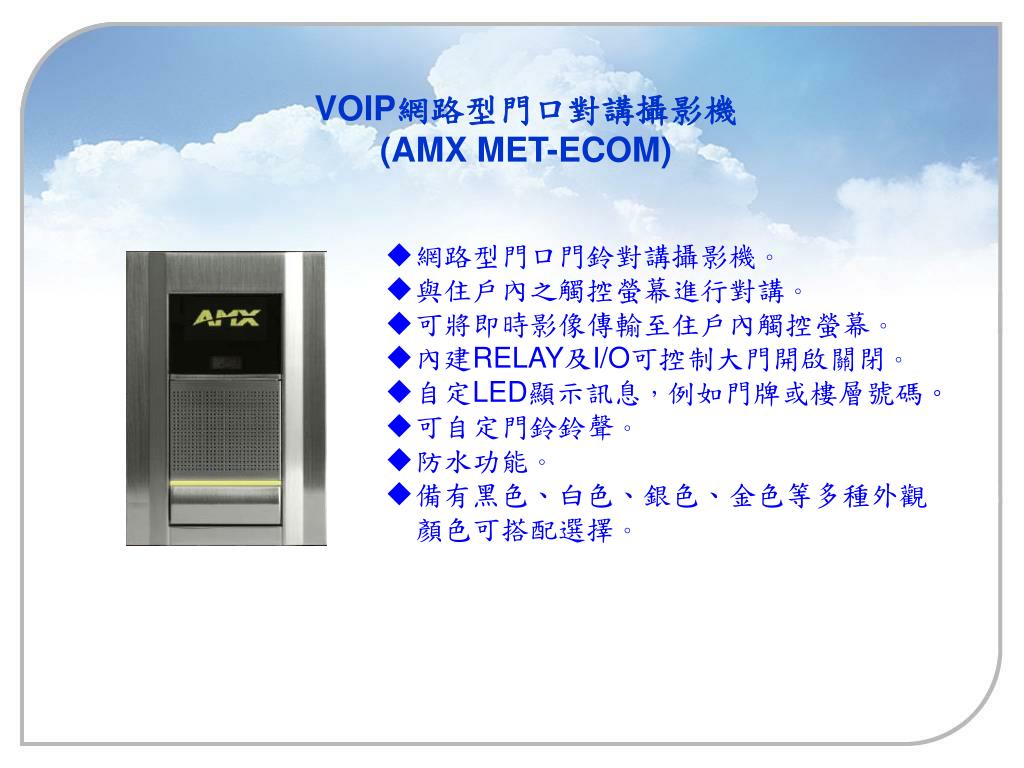 VOIP網路型門口對講攝影機
(AMX MET-ECOM)

AMX

◆網路型門口門鈴對講攝影機。
◆與住戶內之觸控螢幕進行對講。
◆可將即時影像傳輸至住戶內觸控螢幕。
◆內建RELAY及I/O可控制大門開啟關閉。
◆自定LED顯示訊息，例如門牌或樓層號碼。
◆可自定門鈴鈴聲。
◆防水功能。
◆備有黑色、白色、銀色、金色等多種外觀顏色可搭配選擇。